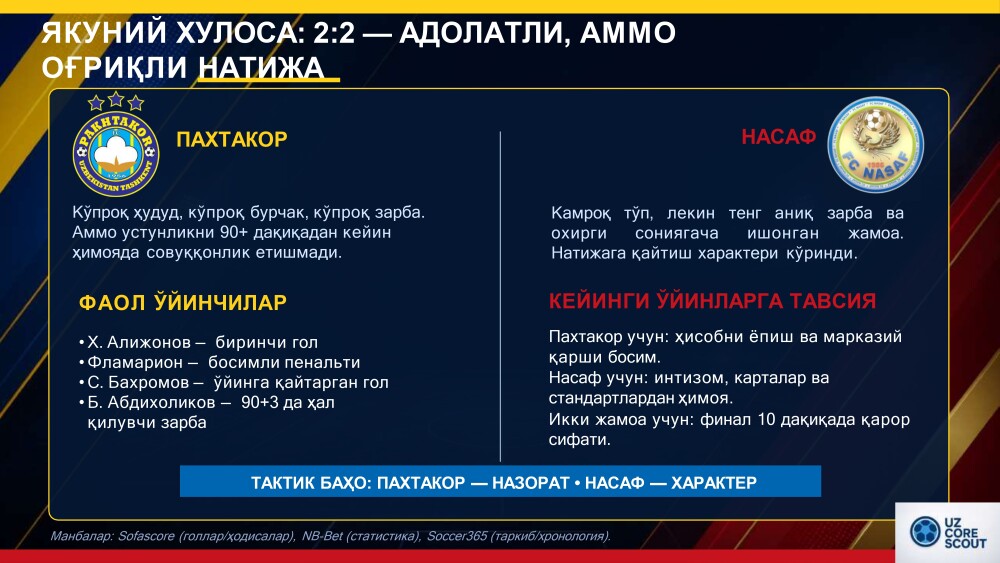 ЯКУНИЙ ХУЛОСА: 2:2 — АДОЛАТЛИ, АММО ОҒРИҚЛИ НАТИЖА

PAKHTAKOR
UZBEKISTAN TASHKENT

ПАХТАКОР

Кўпроқ ҳудуд, кўпроқ бурчак, кўпроқ зарба. Аммо устунликни 90+ дақиқадан кейин ҳимояда совуққонлик етишмади.

ФАОЛ ЎЙИНЧИЛАР

• Х. Алижонов – биринчи гол
• Фламарион – босимли пенальти
• С. Бахромов – ўйинга қайтарган гол
• Б. Абдихоликов – 90+3 да ҳал қилувчи зарба

НАСАФ

FC NASAF

Камроқ тўп, лекин тенг аниқ зарба ва охирги сониягача ишонган жамоа. Натижага қайтиш характери кўринди.

КЕЙИНГИ ЎЙИНЛАРГА ТАВСИЯ

Пахтакор учун: ҳисобни ёпиш ва марказий қарши босим.
Насаф учун: интизом, карталар ва стандартлардан ҳимоя.
Икки жамоа учун: финал 10 дақиқада қарор сифати.

ТАКТИК БАҲО: ПАХТАКОР — НАЗОРАТ • НАСАФ — ХАРАКТЕР

Манбалар: Sofascore (голлар/ҳодисалар), NB-Bet (статистика), Soccer365 (таркиб/хронология).

UZ CORE SCOUT